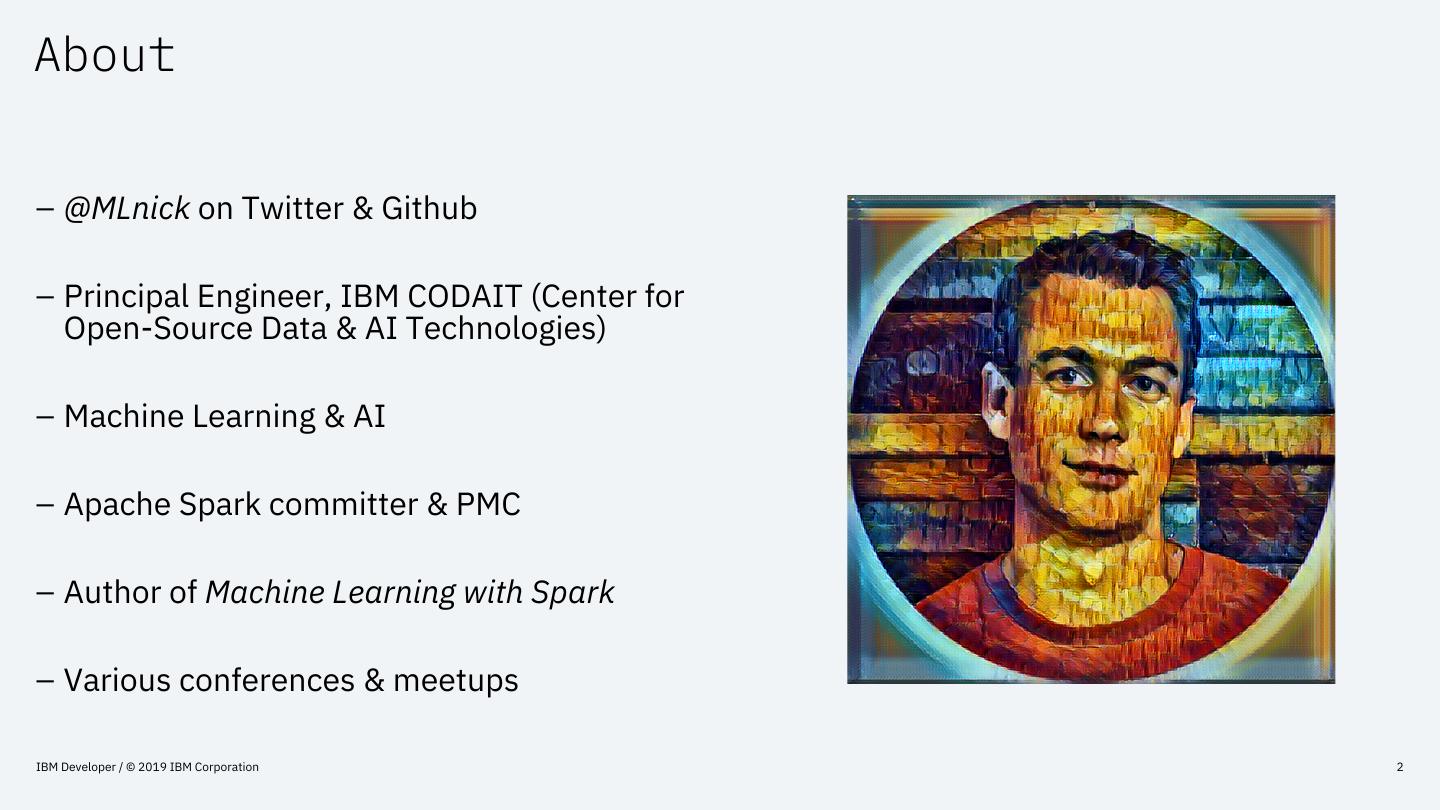 About

– @MLnick on Twitter & Github

– Principal Engineer, IBM CODAIT (Center for Open-Source Data & AI Technologies)

– Machine Learning & AI

– Apache Spark committer & PMC

– Author of Machine Learning with Spark

– Various conferences & meetups

IBM Developer / © 2019 IBM Corporation

2